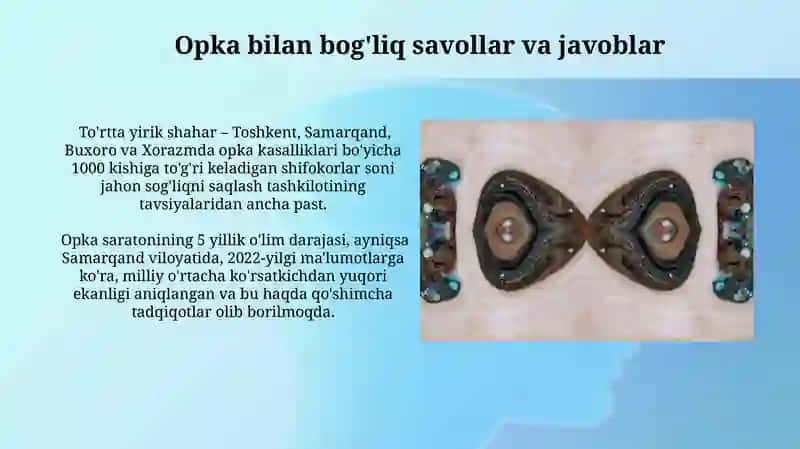 Opka bilan bog'liq savollar va javoblar

To'rtta yirik shahar – Toshkent, Samarqand, Buxoro va Xorazmda opka kasalliklari bo'yicha 1000 kishiga to'g'ri keladigan shifokorlar soni jahon sog'liqni saqlash tashkilotining tavsiyalaridan ancha past.

Opka saratonining 5 yillik o'lim darajasi, ayniqsa Samarqand viloyatida, 2022-yilgi ma'lumotlarga ko'ra, milliy o'rtacha ko'rsatkichdan yuqori ekanligi aniqlangan va bu haqda qo'shimcha tadqiqotlar olib borilmoqda.